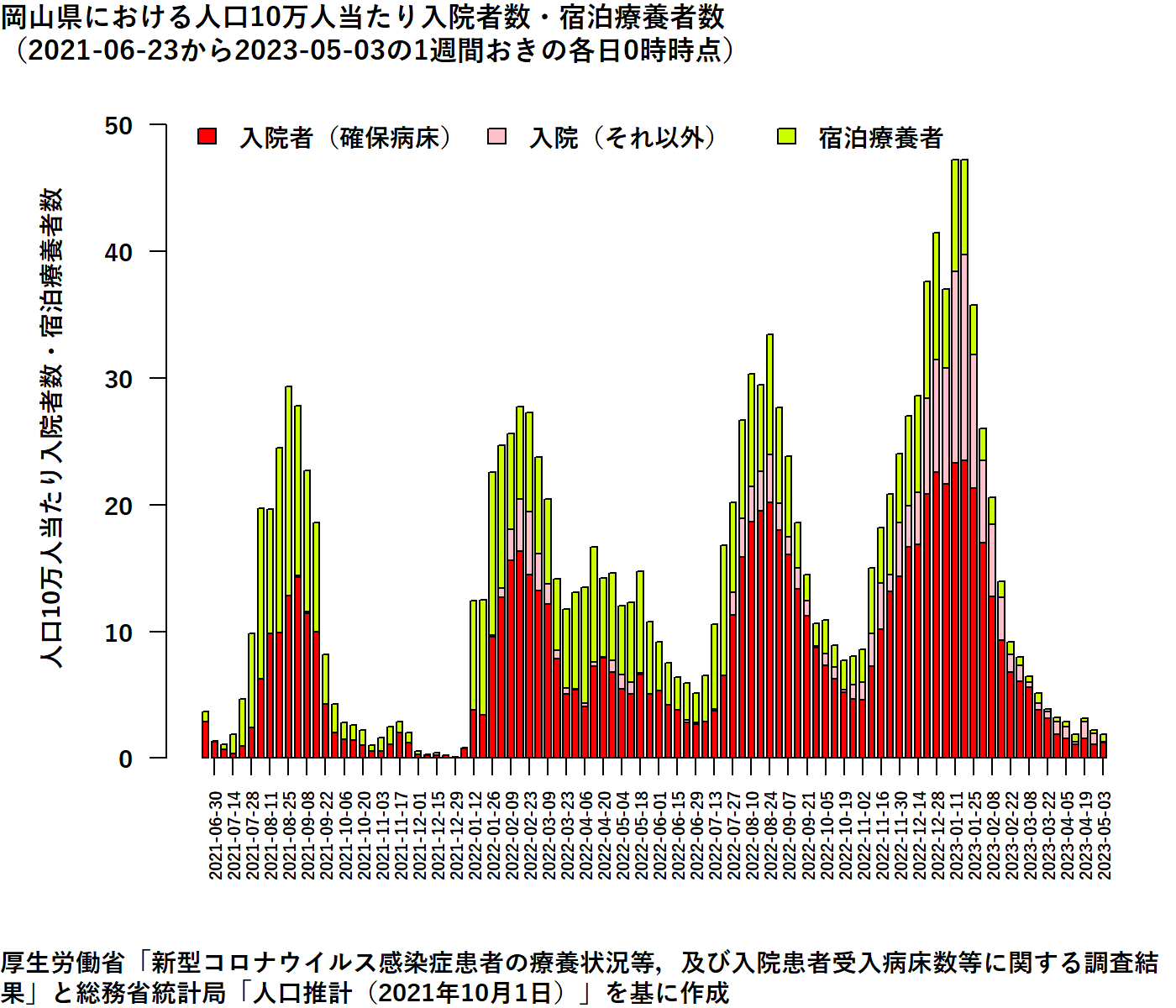 岡山県における人口10万人当たり入院者数・宿泊療養者数
（2021-06-23から2023-05-03の1週間おきの各日0時時点）

入院者（確保病床）　入院（それ以外）　宿泊療養者

人口10万人当たり入院者数・宿泊療養者数

50
40
30
20
10
0

2021-06-30
2021-07-14
2021-07-28
2021-08-11
2021-08-25
2021-09-08
2021-09-22
2021-10-06
2021-10-20
2021-11-03
2021-11-17
2021-12-01
2021-12-15
2021-12-29
2022-01-12
2022-01-26
2022-02-09
2022-02-23
2022-03-09
2022-03-23
2022-04-06
2022-04-20
2022-05-04
2022-05-18
2022-06-01
2022-06-15
2022-06-29
2022-07-13
2022-07-27
2022-08-10
2022-08-24
2022-09-07
2022-09-21
2022-10-05
2022-10-19
2022-11-02
2022-11-16
2022-11-30
2022-12-14
2022-12-28
2023-01-11
2023-01-25
2023-02-08
2023-02-22
2023-03-08
2023-03-22
2023-04-05
2023-04-19
2023-05-03

厚生労働省「新型コロナウイルス感染症患者の療養状況等，及び入院患者受入病床数等に関する調査結果」と総務省統計局「人口推計（2021年10月1日）」を基に作成